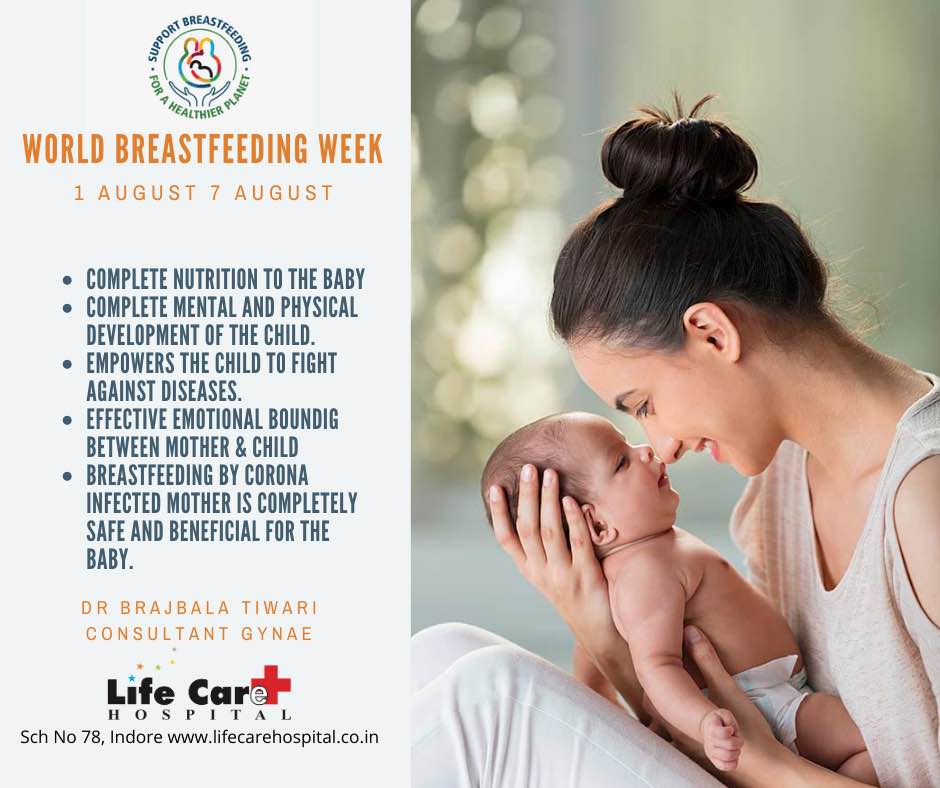 SUPPORT BREASTFEEDING FOR A HEALTHIER PLANET

WORLD BREASTFEEDING WEEK

1 AUGUST 7 AUGUST

- COMPLETE NUTRITION TO THE BABY
- COMPLETE MENTAL AND PHYSICAL DEVELOPMENT OF THE CHILD.
- EMPOWERS THE CHILD TO FIGHT AGAINST DISEASES.
- EFFECTIVE EMOTIONAL BOUNDIG BETWEEN MOTHER & CHILD
- BREASTFEEDING BY CORONA INFECTED MOTHER IS COMPLETELY SAFE AND BENEFICIAL FOR THE BABY.

DR BRAJBALA TIWARI
CONSULTANT GYNAE

Life Care
HOSPITAL

Sch No 78, Indore www.lifecarehospital.co.in